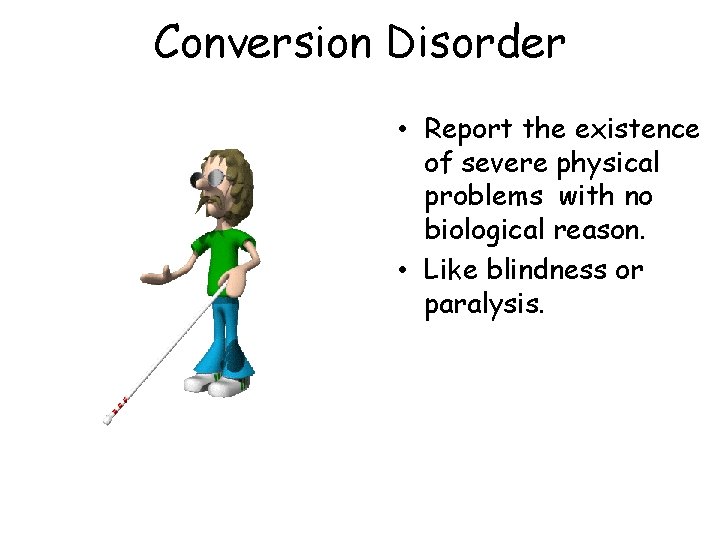 Conversion Disorder

• Report the existence of severe physical problems with no biological reason.
• Like blindness or paralysis.